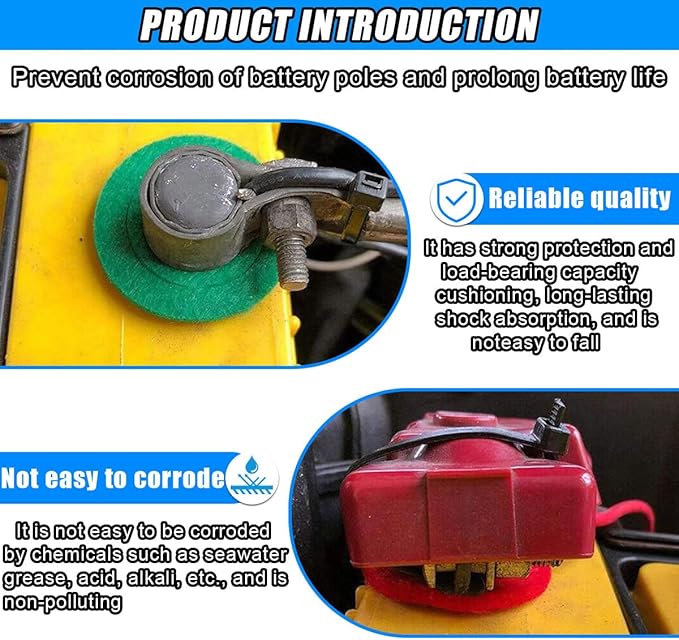 PRODUCT INTRODUCTION

Prevent corrosion of battery poles and prolong battery life

Reliable quality

It has strong protection and load-bearing capacity cushioning, long-lasting shock absorption, and is noteasy to fall

Not easy to corrode

It is not easy to be corroded by chemicals such as seawater grease, acid, alkali, etc., and is non-polluting